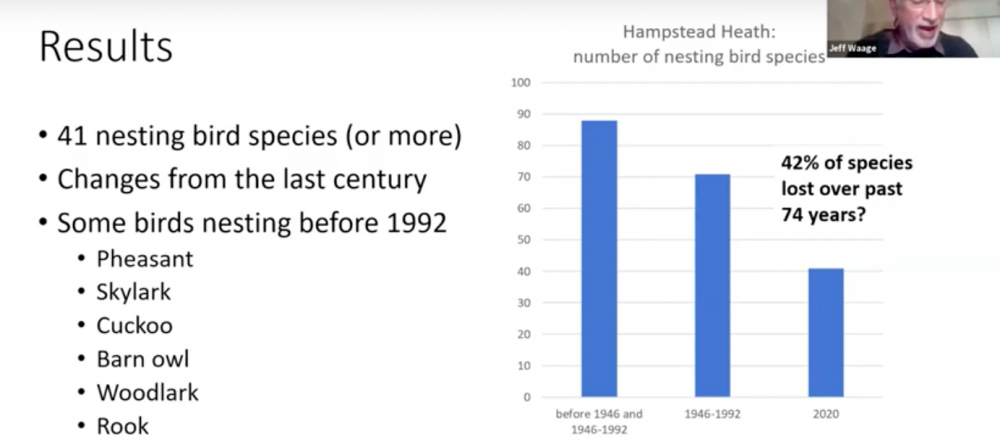 Results

• 41 nesting bird species (or more)
• Changes from the last century
• Some birds nesting before 1992
  • Pheasant
  • Skylark
  • Cuckoo
  • Barn owl
  • Woodlark
  • Rook

Hampstead Heath: number of nesting bird species

Jeff Waage

100
90
80
70
60
50
40
30
20
10
0

42% of species lost over past 74 years?

before 1946 and 1946-1992
1946-1992
2020